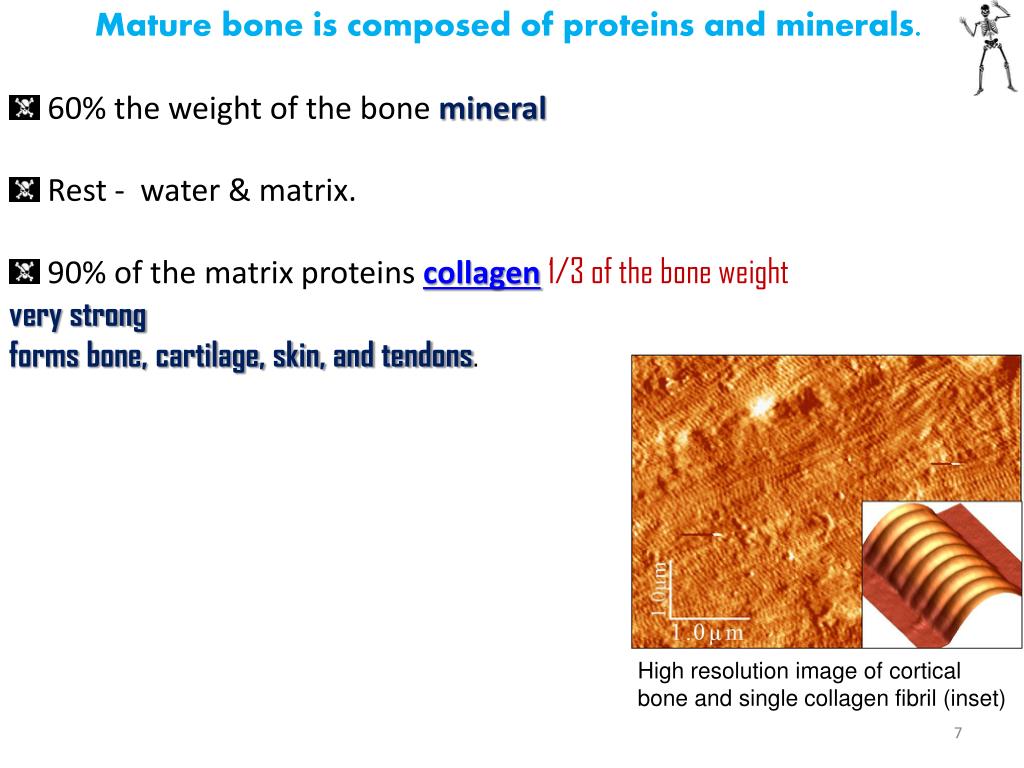 Mature bone is composed of proteins and minerals.

60% the weight of the bone mineral

Rest - water & matrix.

90% of the matrix proteins collagen 1/3 of the bone weight
very strong
forms bone, cartilage, skin, and tendons.

1.0μm

1.0μm

High resolution image of cortical bone and single collagen fibril (inset)

7